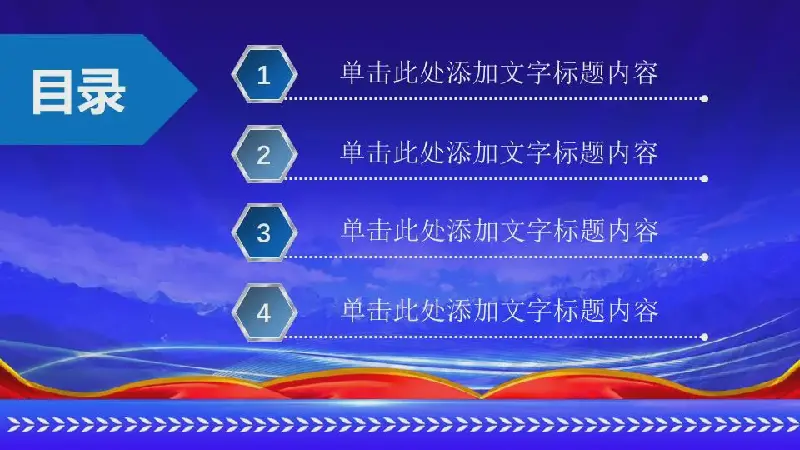 目录

1 单击此处添加文字标题内容

2 单击此处添加文字标题内容

3 单击此处添加文字标题内容

4 单击此处添加文字标题内容